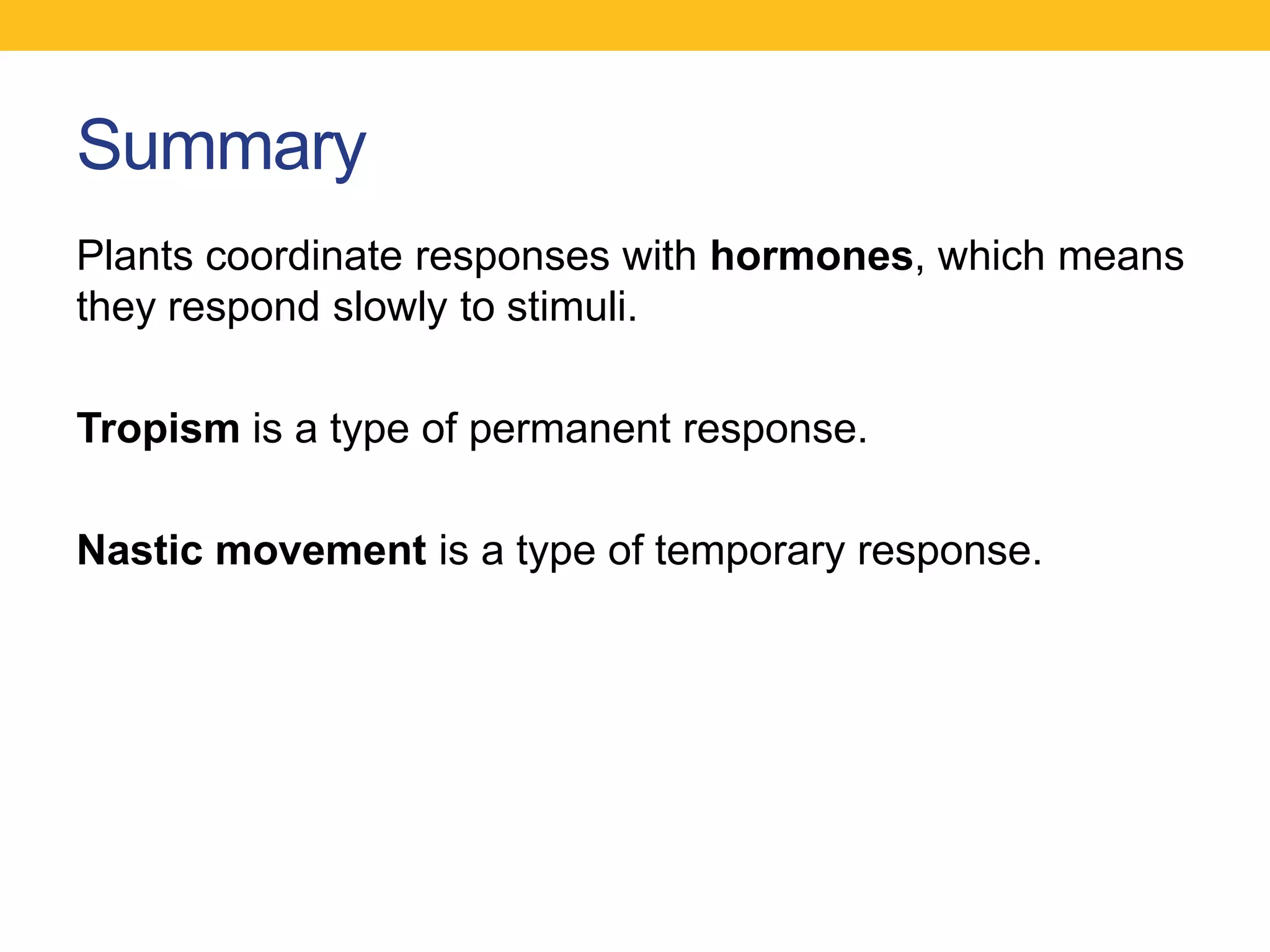 Summary

Plants coordinate responses with hormones, which means they respond slowly to stimuli.

Tropism is a type of permanent response.

Nastic movement is a type of temporary response.